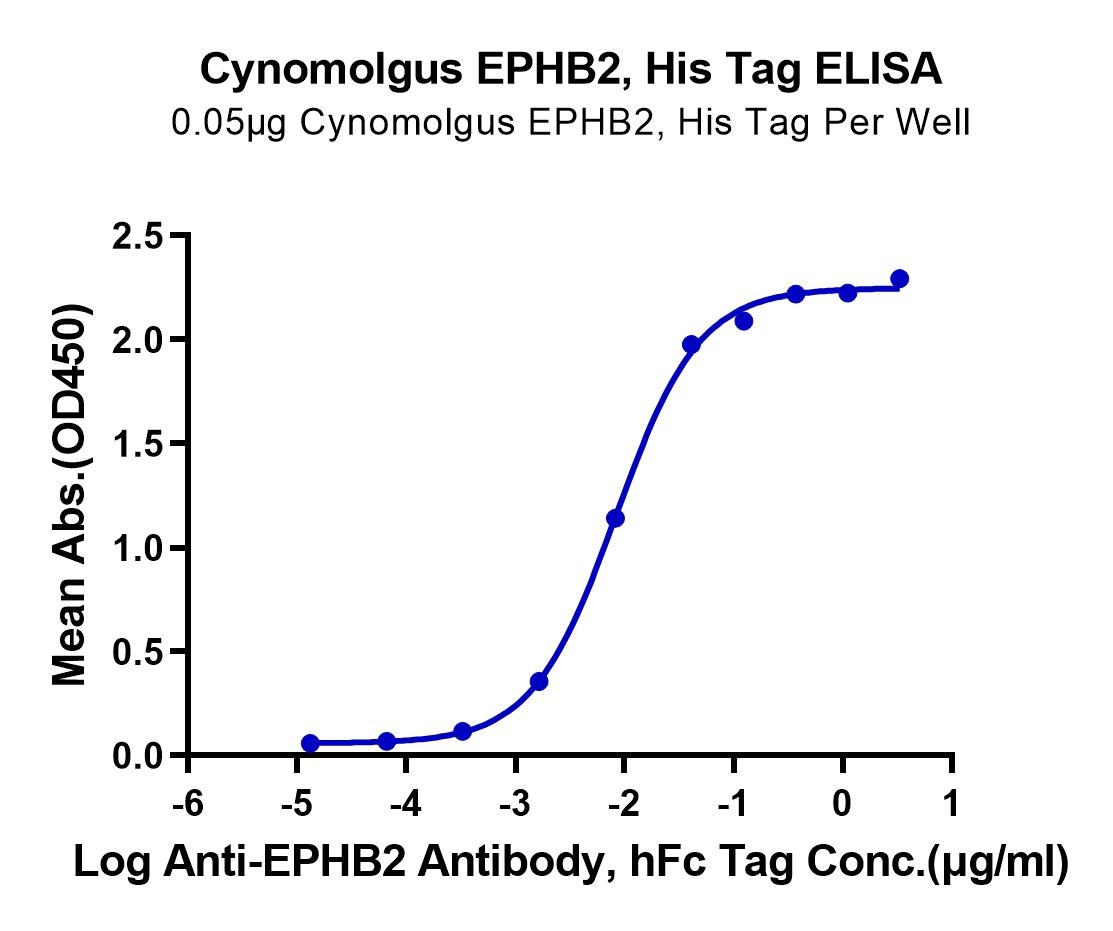 Cynomolgus EPHB2, His Tag ELISA
0.05μg Cynomolgus EPHB2, His Tag Per Well

Mean Abs.(OD450)

2.5
2.0
1.5
1.0
0.5
0.0

-6
-5
-4
-3
-2
-1
0
1

Log Anti-EPHB2 Antibody, hFc Tag Conc.(μg/ml)